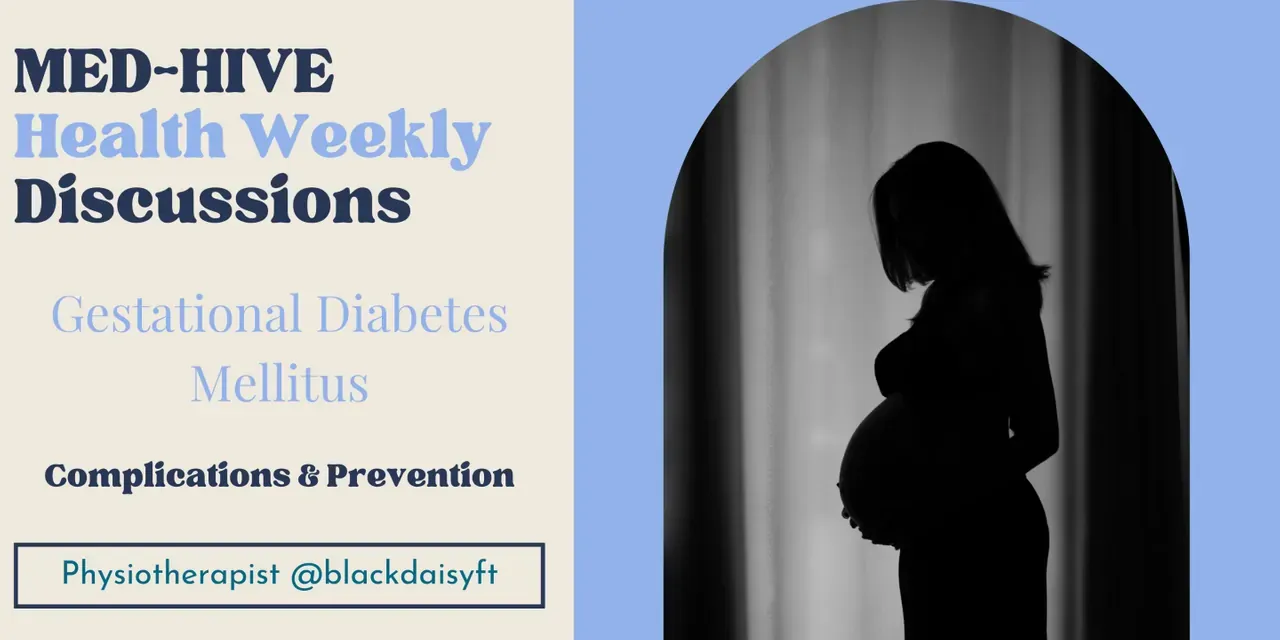 MED-HIVE
Health Weekly
Discussions

Gestational Diabetes Mellitus

Complications & Prevention

Physiotherapist @blackdaisyft